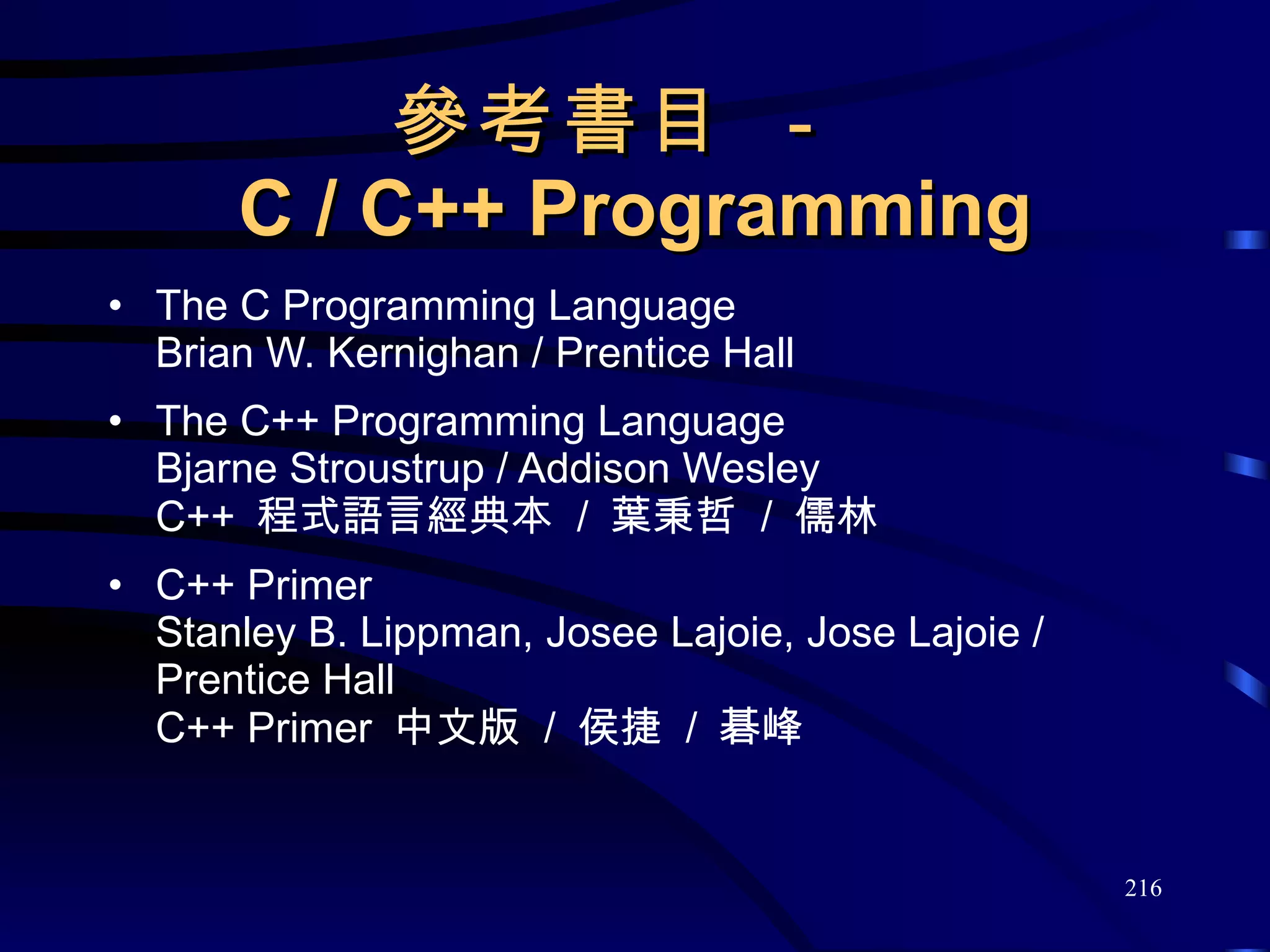 參考書目 -
C / C++ Programming

• The C Programming Language
Brian W. Kernighan / Prentice Hall

• The C++ Programming Language
Bjarne Stroustrup / Addison Wesley
C++ 程式語言經典本 / 葉秉哲 / 儒林

• C++ Primer
Stanley B. Lippman, Josee Lajoie, Jose Lajoie / Prentice Hall
C++ Primer 中文版 / 侯捷 / 碁峰

216